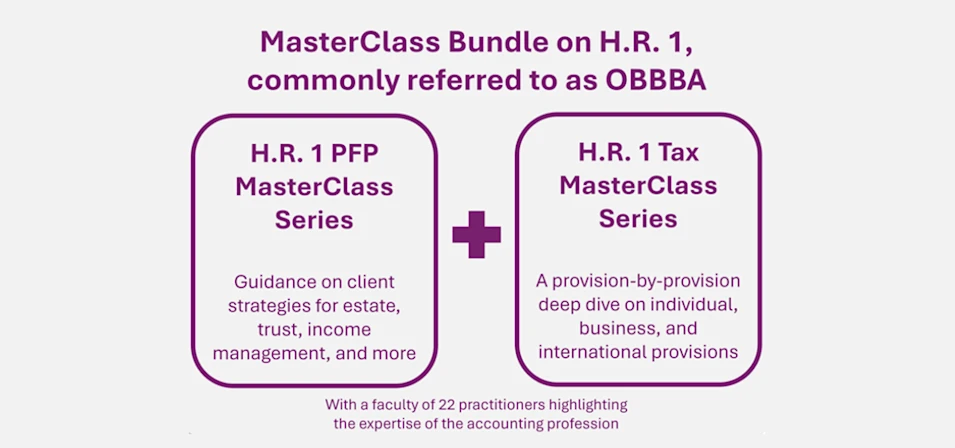 MasterClass Bundle on H.R. 1, commonly referred to as OBBBA

H.R. 1 PFP MasterClass Series

Guidance on client strategies for estate, trust, income management, and more

H.R. 1 Tax MasterClass Series

A provision-by-provision deep dive on individual, business, and international provisions

With a faculty of 22 practitioners highlighting the expertise of the accounting profession